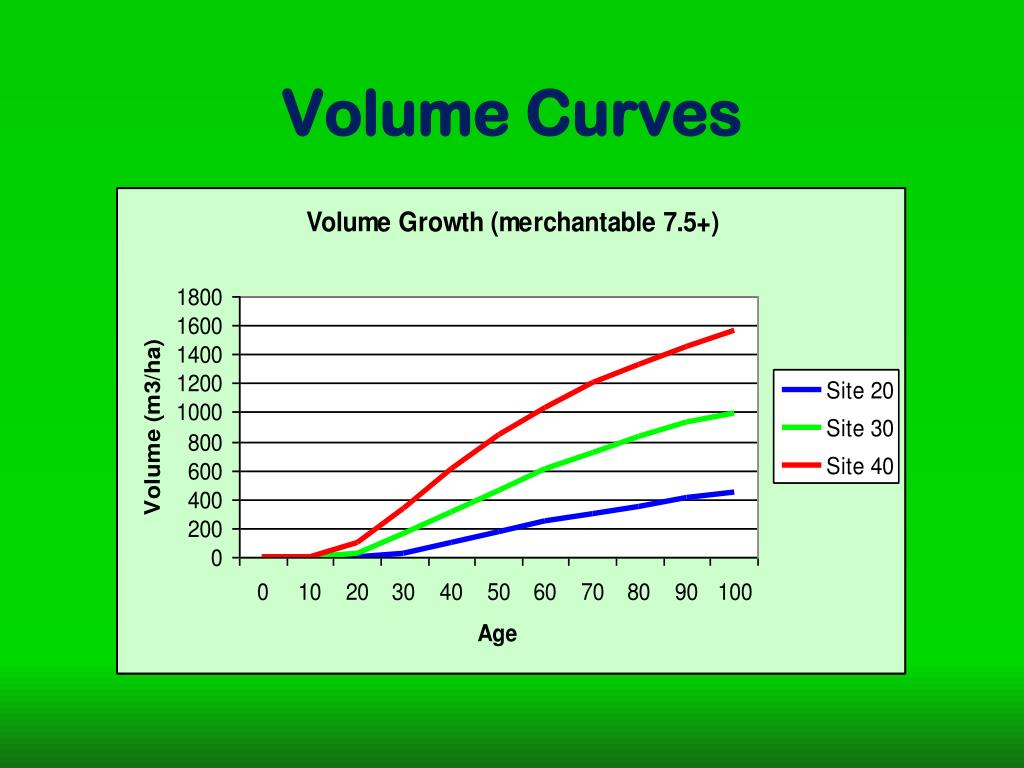 Volume Curves

Volume Growth (merchantable 7.5+)

Volume (m3/ha)

1800
1600
1400
1200
1000
800
600
400
200
0

0 10 20 30 40 50 60 70 80 90 100

Age

Site 20
Site 30
Site 40